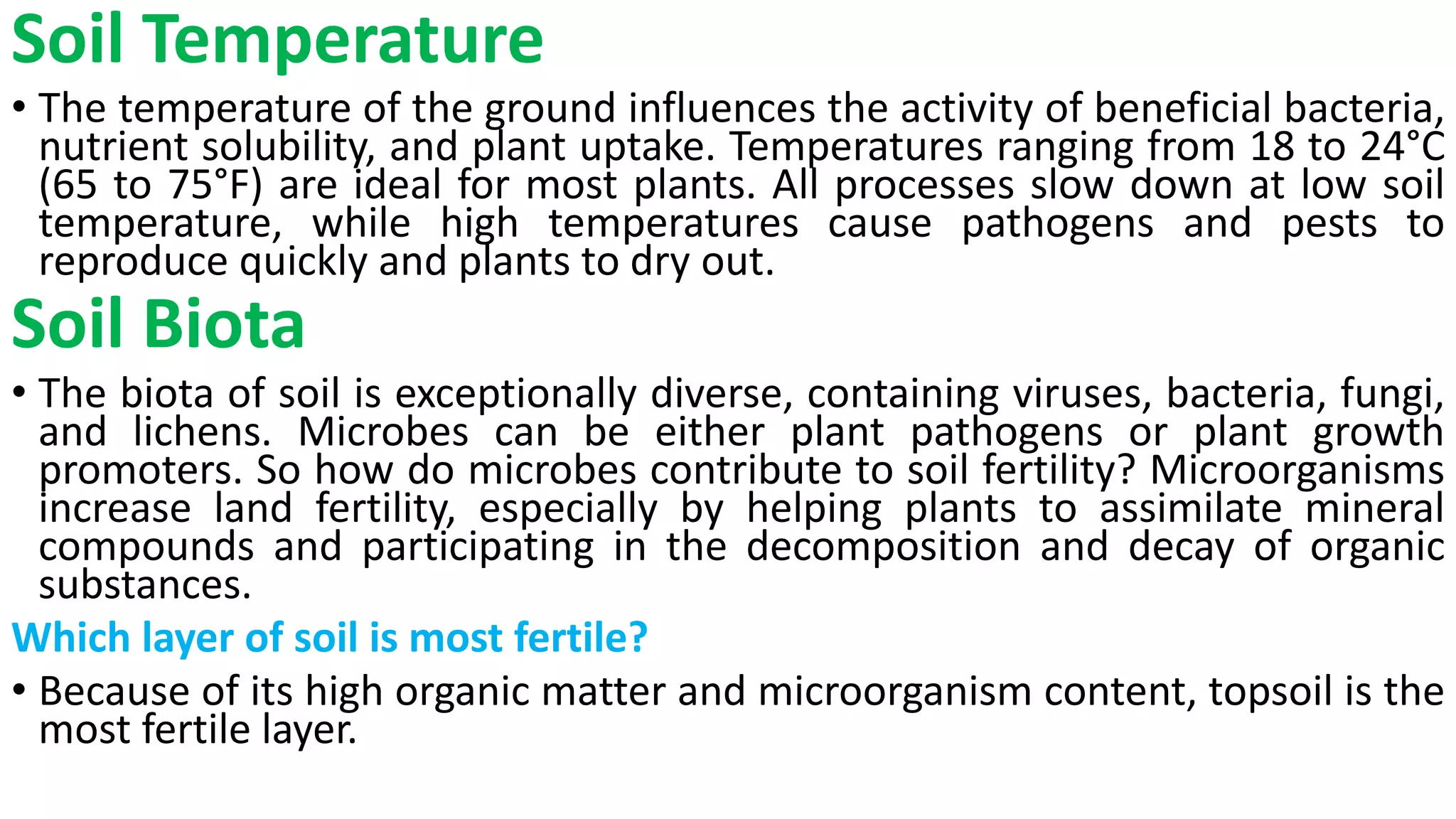 Soil Temperature

• The temperature of the ground influences the activity of beneficial bacteria, nutrient solubility, and plant uptake. Temperatures ranging from 18 to 24°C (65 to 75°F) are ideal for most plants. All processes slow down at low soil temperature, while high temperatures cause pathogens and pests to reproduce quickly and plants to dry out.

Soil Biota

• The biota of soil is exceptionally diverse, containing viruses, bacteria, fungi, and lichens. Microbes can be either plant pathogens or plant growth promoters. So how do microbes contribute to soil fertility? Microorganisms increase land fertility, especially by helping plants to assimilate mineral compounds and participating in the decomposition and decay of organic substances.

Which layer of soil is most fertile?

• Because of its high organic matter and microorganism content, topsoil is the most fertile layer.